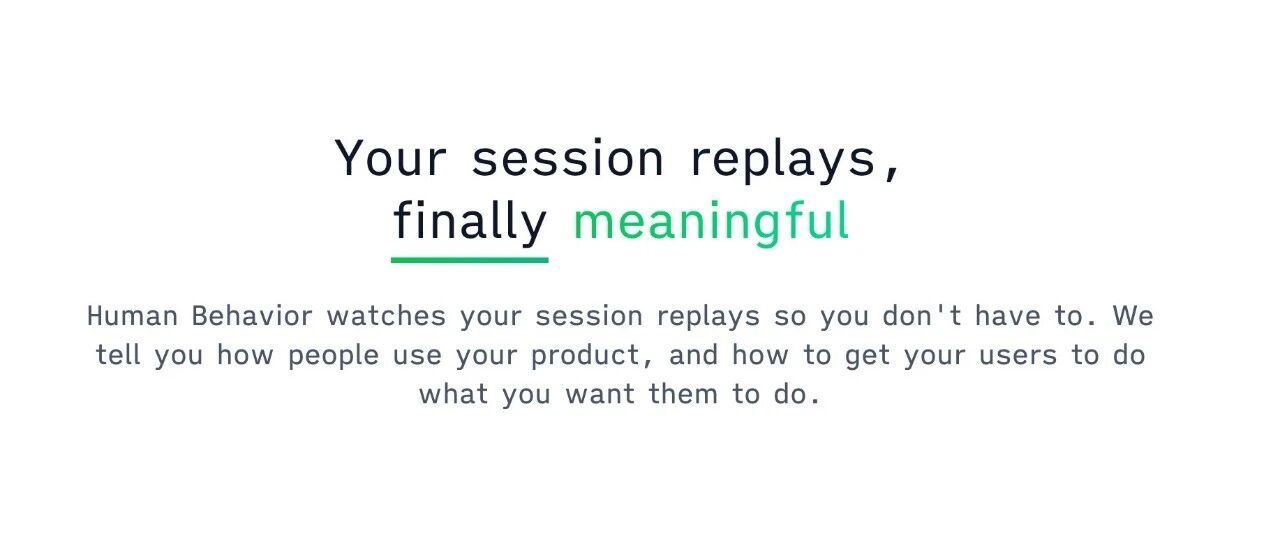 Your session replays,
finally meaningful

Human Behavior watches your session replays so you don't have to. We tell you how people use your product, and how to get your users to do what you want them to do.